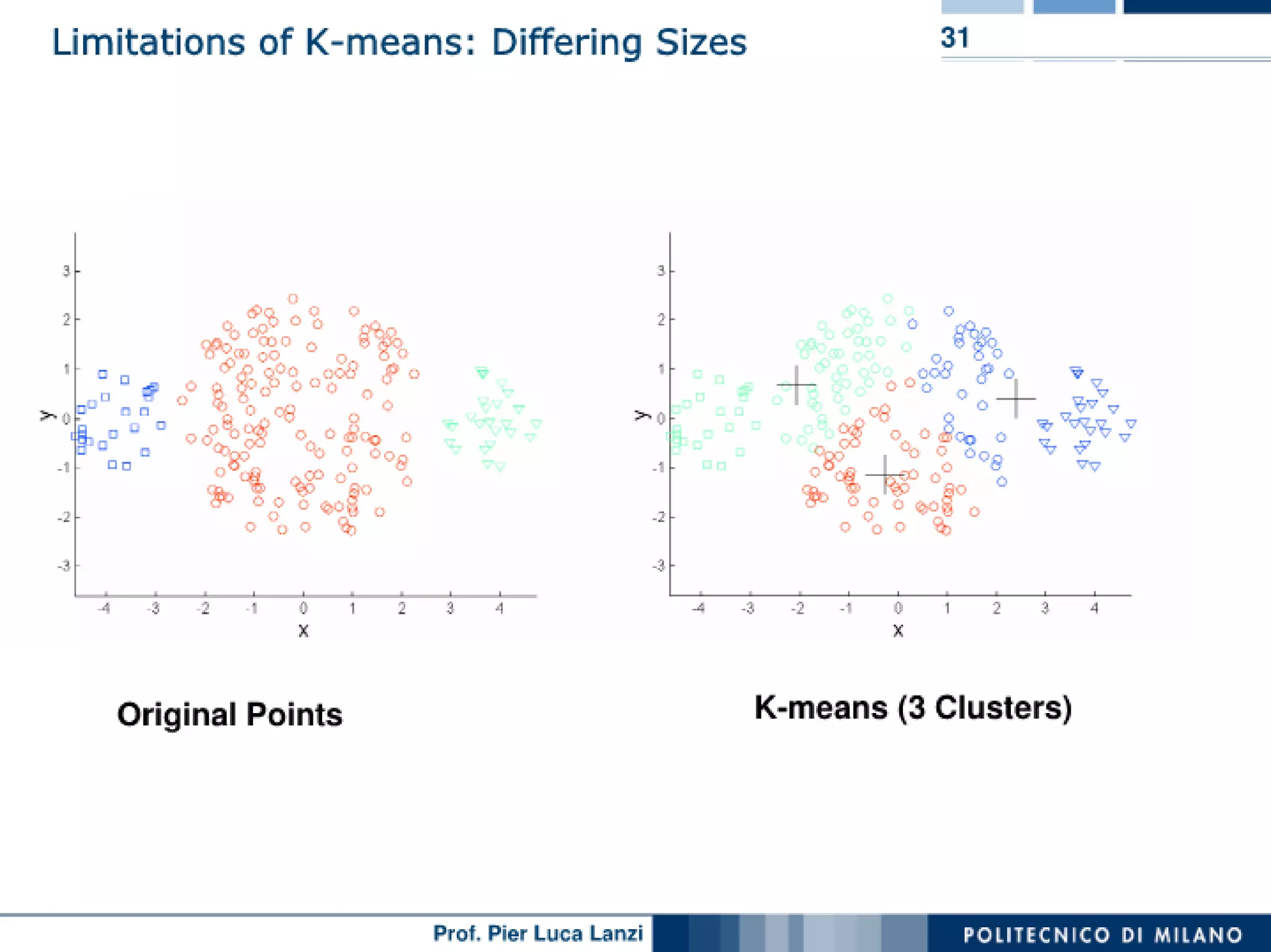 Limitations of K-means: Differing Sizes

31

3
2
1
y 0
-1
-2
-3
-4 -3 -2 -1 0 1 2 3 4
x

3
2
1
y 0
-1
-2
-3
-4 -3 -2 -1 0 1 2 3 4
x

Original Points

K-means (3 Clusters)

Prof. Pier Luca Lanzi

POLITECNICO DI MILANO